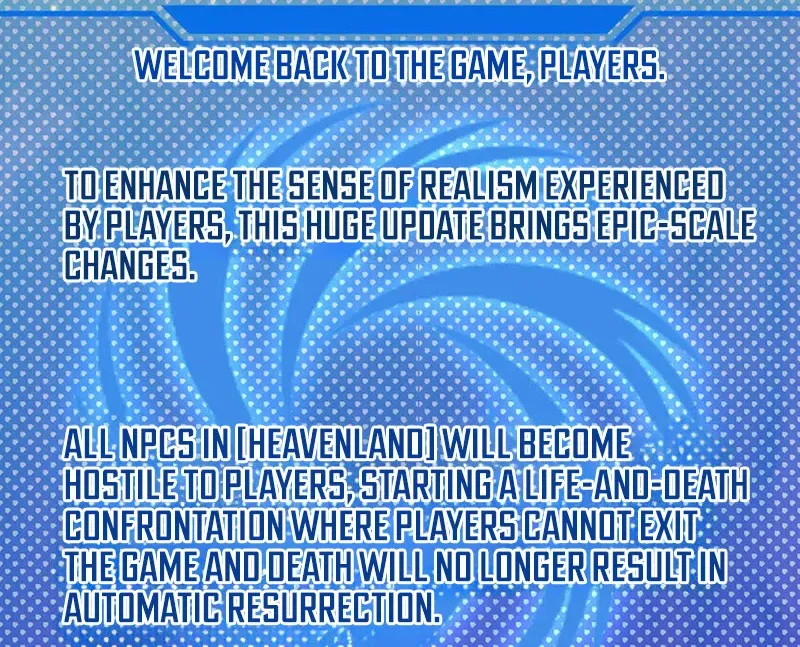 WELCOME BACK TO THE GAME, PLAYERS.

TO ENHANCE THE SENSE OF REALISM EXPERIENCED BY PLAYERS, THIS HUGE UPDATE BRINGS EPIC-SCALE CHANGES.

ALL NPCS IN [HEAVENLAND] WILL BECOME HOSTILE TO PLAYERS, STARTING A LIFE-AND-DEATH CONFRONTATION WHERE PLAYERS CANNOT EXIT THE GAME AND DEATH WILL NO LONGER RESULT IN AUTOMATIC RESURRECTION.